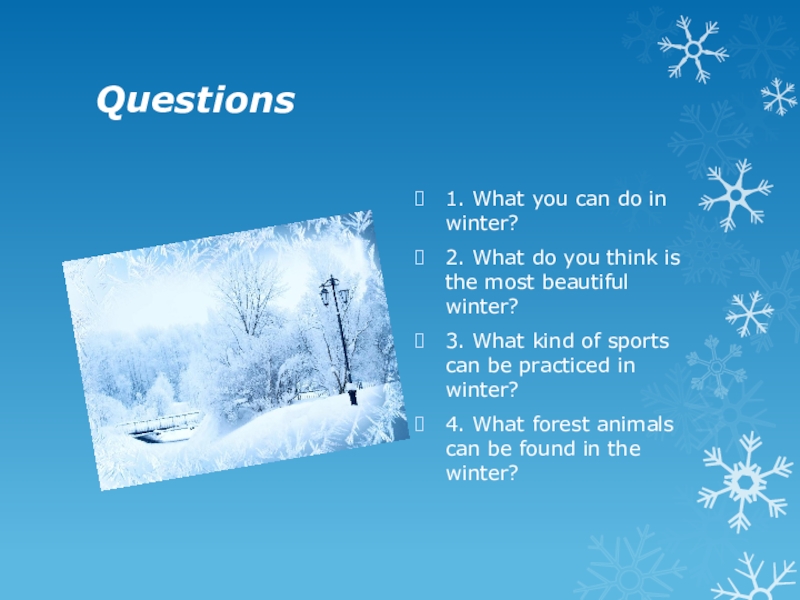 Questions

1. What you can do in winter?

2. What do you think is the most beautiful winter?

3. What kind of sports can be practiced in winter?

4. What forest animals can be found in the winter?